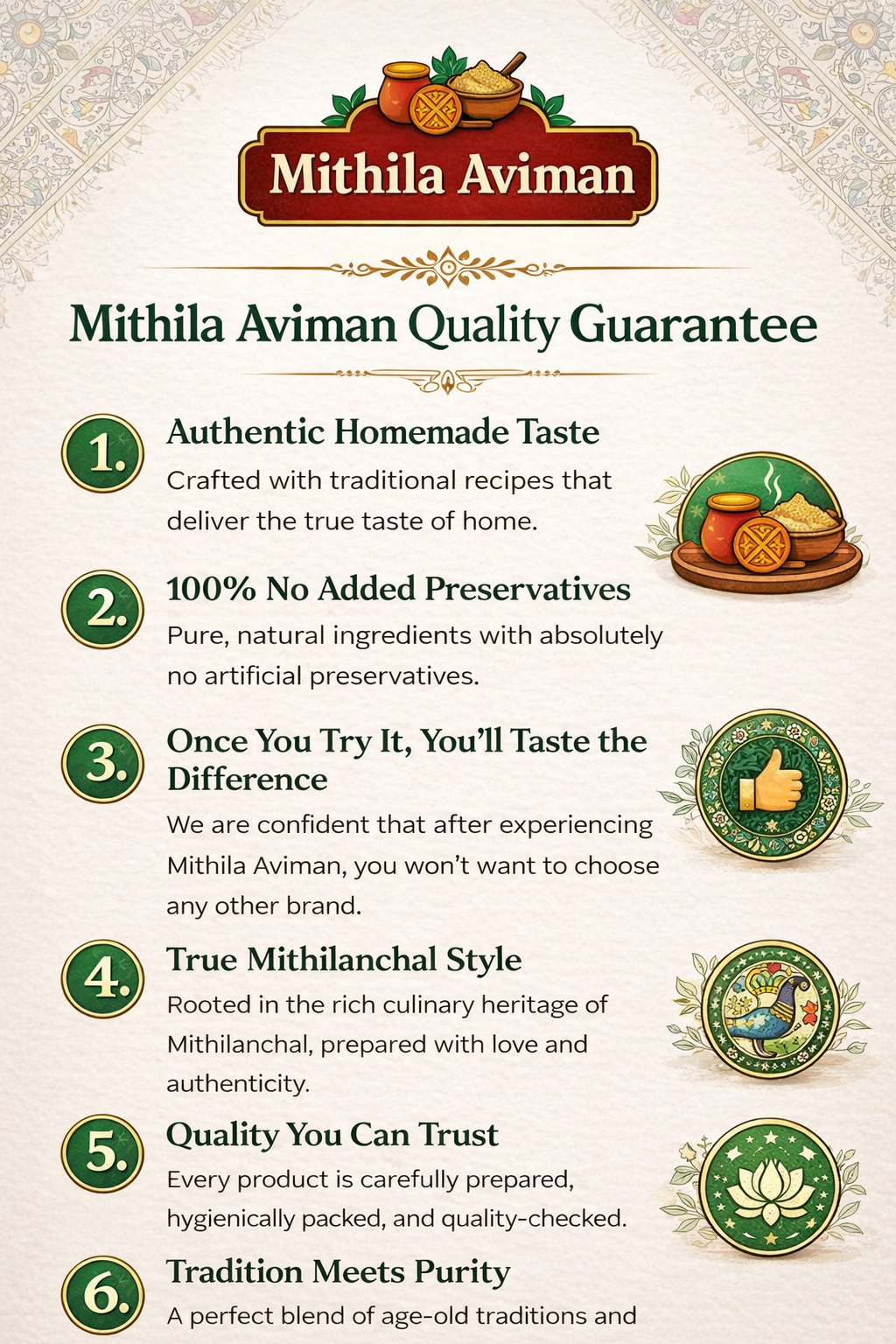 Mithila Aviman

Mithila Aviman Quality Guarantee

1. Authentic Homemade Taste
Crafted with traditional recipes that deliver the true taste of home.

2. 100% No Added Preservatives
Pure, natural ingredients with absolutely no artificial preservatives.

3. Once You Try It, You'll Taste the Difference
We are confident that after experiencing Mithila Aviman, you won't want to choose any other brand.

4. True Mithilanchal Style
Rooted in the rich culinary heritage of Mithilanchal, prepared with love and authenticity.

5. Quality You Can Trust
Every product is carefully prepared, hygienically packed, and quality-checked.

6. Tradition Meets Purity
A perfect blend of age-old traditions and